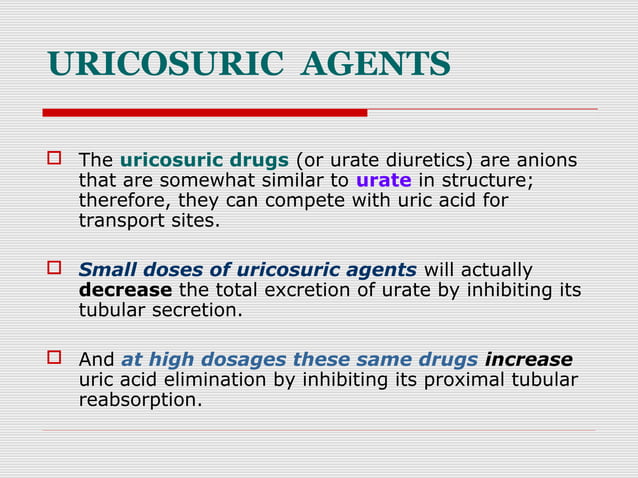 URICOSURIC AGENTS

The uricosuric drugs (or urate diuretics) are anions that are somewhat similar to urate in structure; therefore, they can compete with uric acid for transport sites.

Small doses of uricosuric agents will actually decrease the total excretion of urate by inhibiting its tubular secretion.

And at high dosages these same drugs increase uric acid elimination by inhibiting its proximal tubular reabsorption.